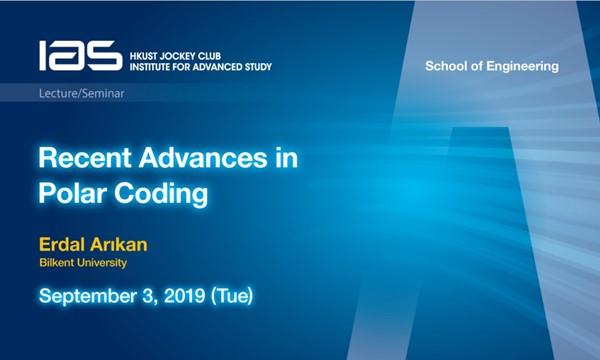 IAS HKUST JOCKEY CLUB INSTITUTE FOR ADVANCED STUDY

School of Engineering

Lecture/Seminar

Recent Advances in Polar Coding

Erdal Arıkan
Bilkent University

September 3, 2019 (Tue)